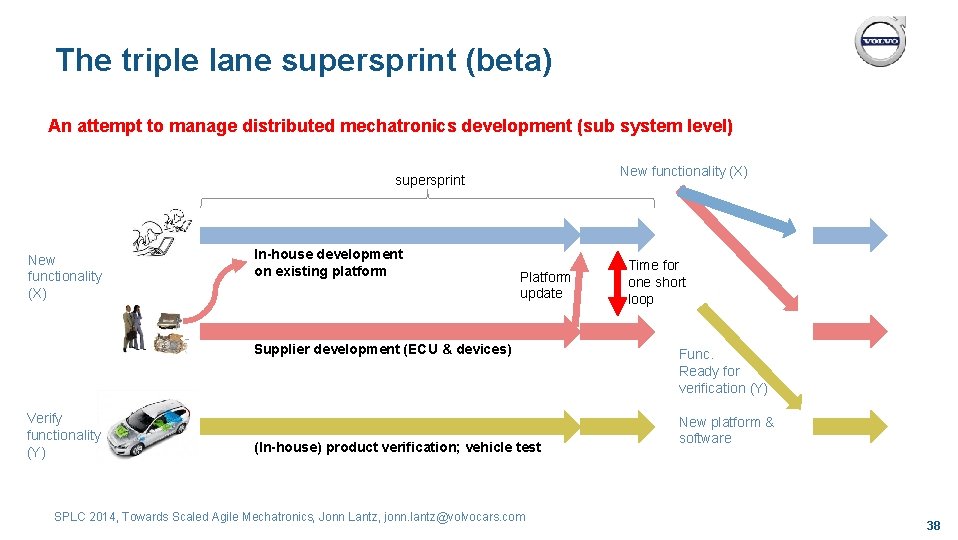 The triple lane supersprint (beta)

VOLVO

An attempt to manage distributed mechatronics development (sub system level)

supersprint

New functionality (X)

New functionality (X)

In-house development on existing platform

Platform update

Time for one short loop

Supplier development (ECU & devices)

Func. Ready for verification (Y)

Verify functionality (Y)

(In-house) product verification; vehicle test

New platform & software

SPLC 2014, Towards Scaled Agile Mechatronics, Jonn Lantz, jonn.lantz@volvocars.com

38